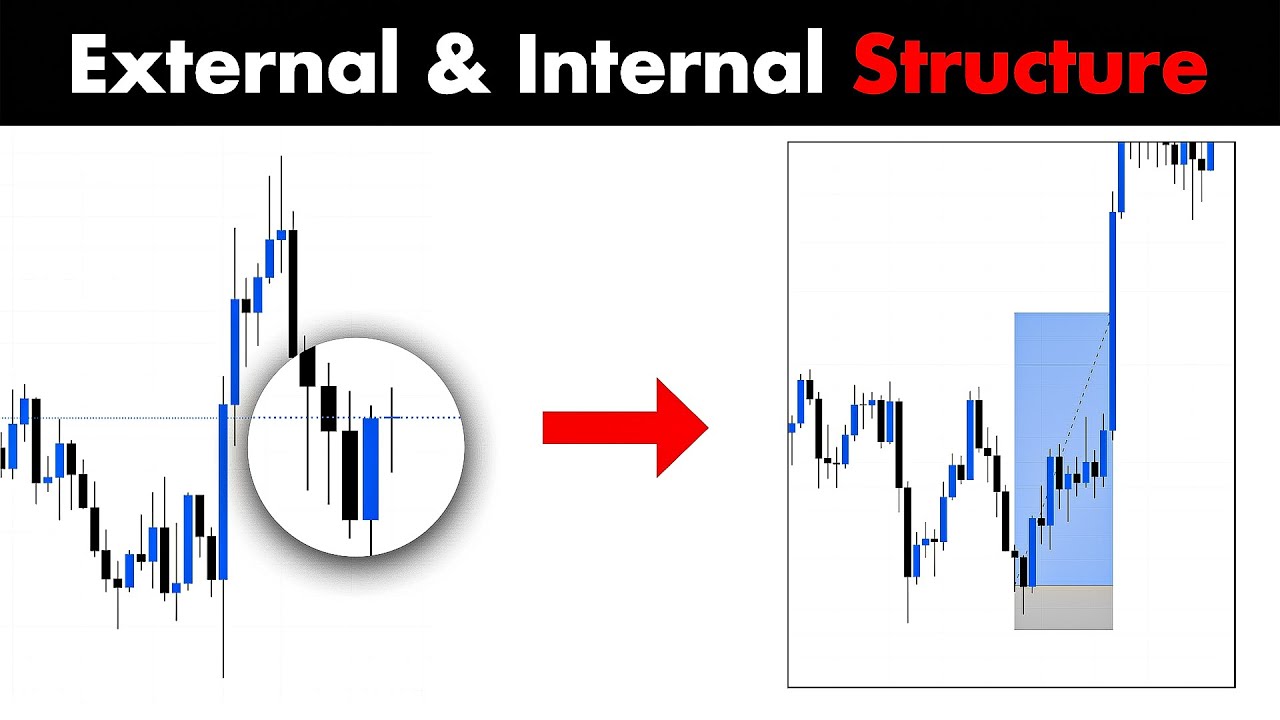 External & Internal Structure